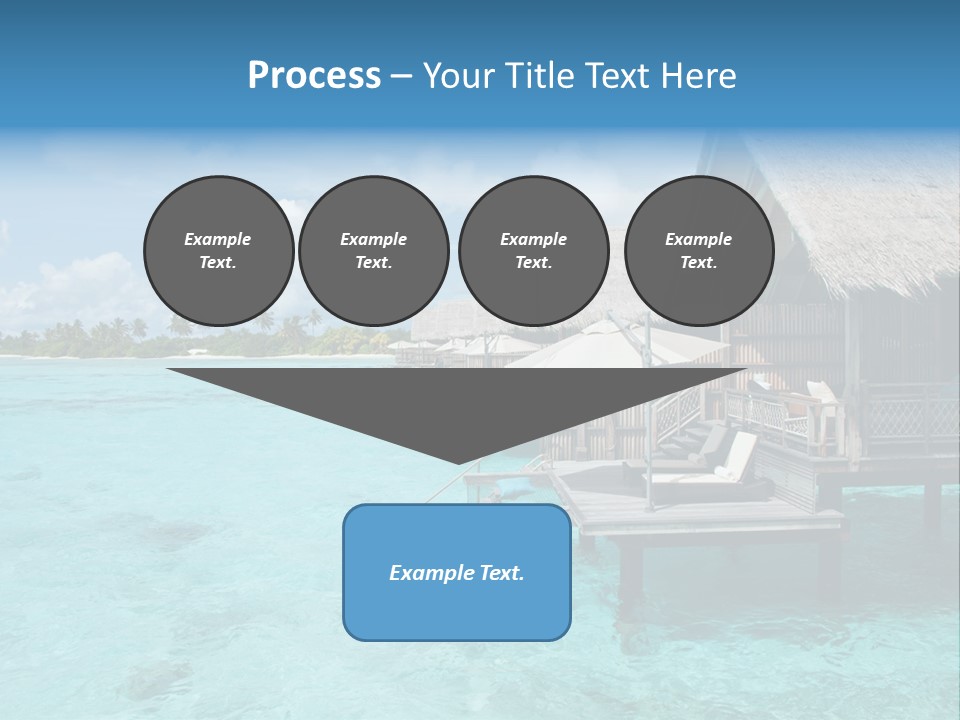 Process – Your Title Text Here

Example Text.

Example Text.

Example Text.

Example Text.

Example Text.